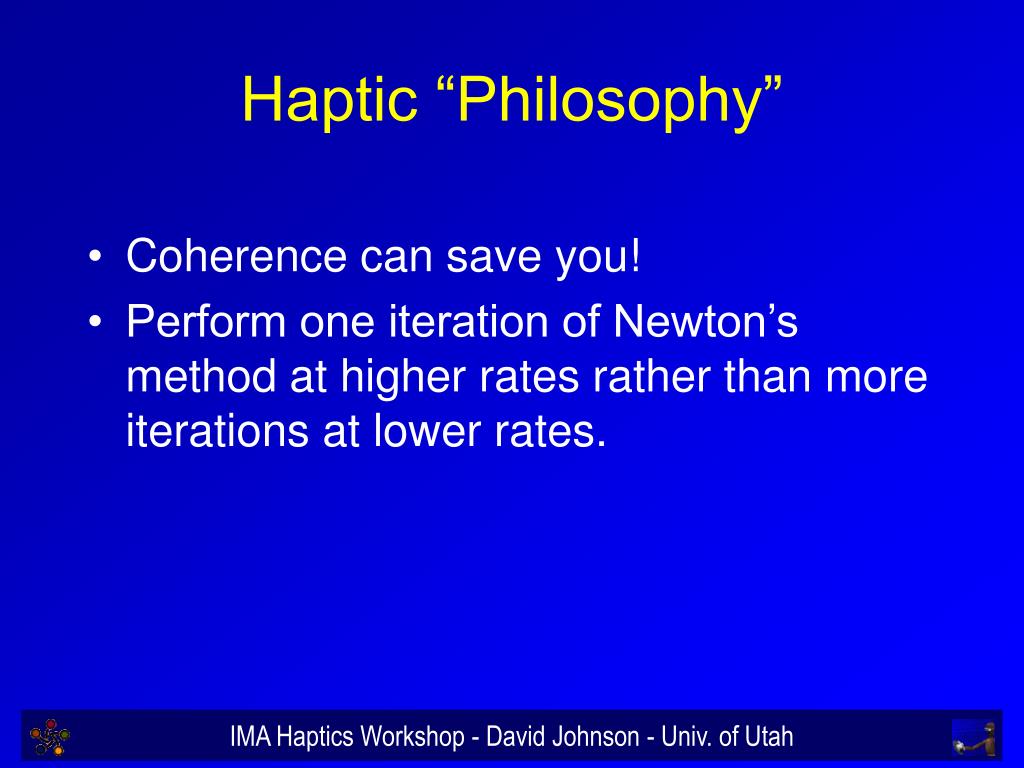 Haptic “Philosophy”

• Coherence can save you!
• Perform one iteration of Newton’s method at higher rates rather than more iterations at lower rates.

IMA Haptics Workshop - David Johnson - Univ. of Utah